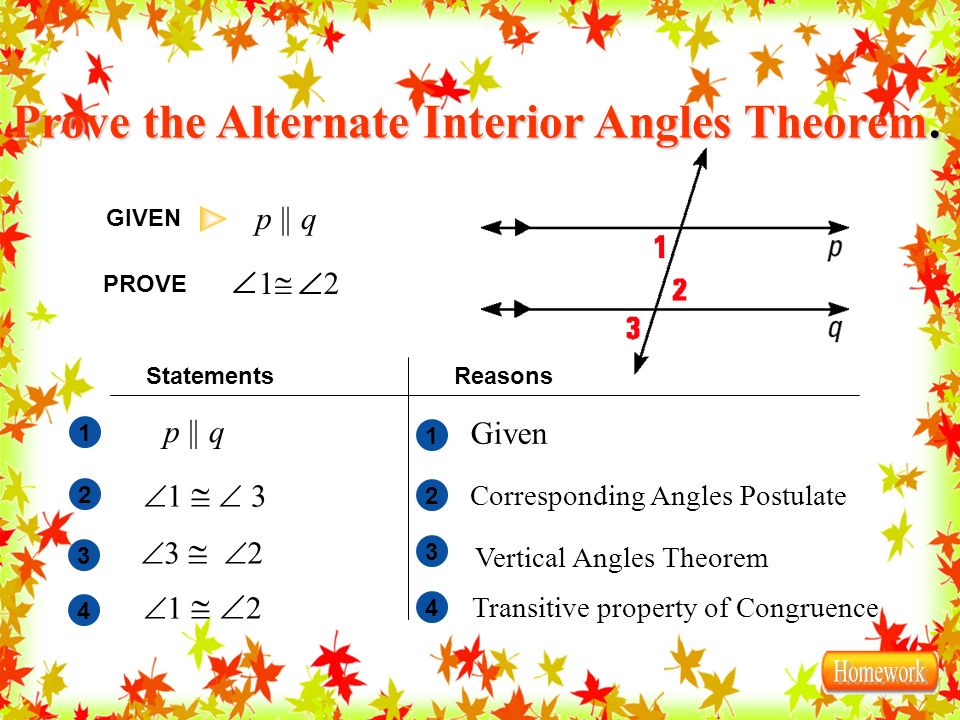 Prove the Alternate Interior Angles Theorem.

GIVEN $p \parallel q$

PROVE $\angle 1 \cong \angle 2$

1
2
3
p
q

| Statements | Reasons |
|---|---|
| 1 $p \parallel q$ | 1 Given |
| 2 $\angle 1 \cong \angle 3$ | 2 Corresponding Angles Postulate |
| 3 $\angle 3 \cong \angle 2$ | 3 Vertical Angles Theorem |
| 4 $\angle 1 \cong \angle 2$ | 4 Transitive property of Congruence |

Homework